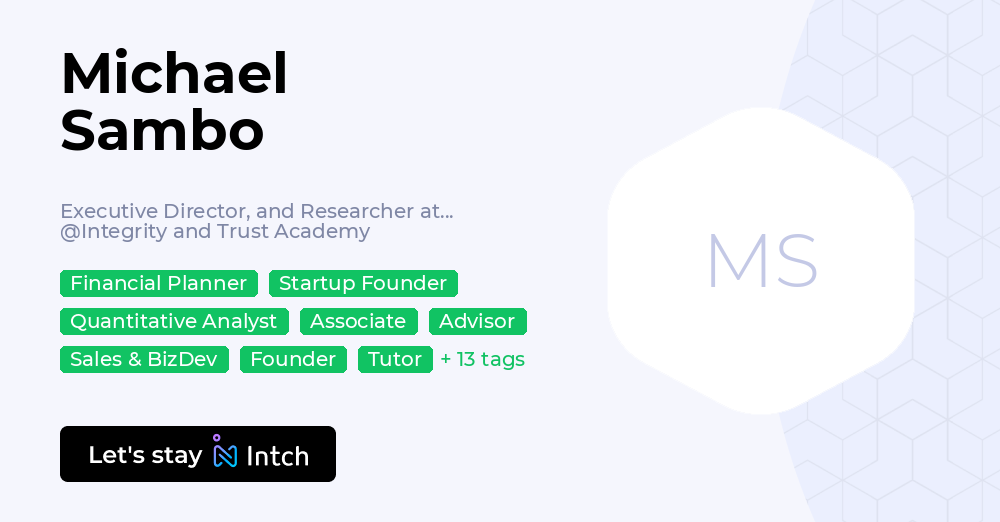 Michael Sambo

Executive Director, and Researcher at... @Integrity and Trust Academy

Financial Planner Startup Founder
Quantitative Analyst Associate Advisor
Sales & BizDev Founder Tutor + 13 tags

Let's stay Intch

MS